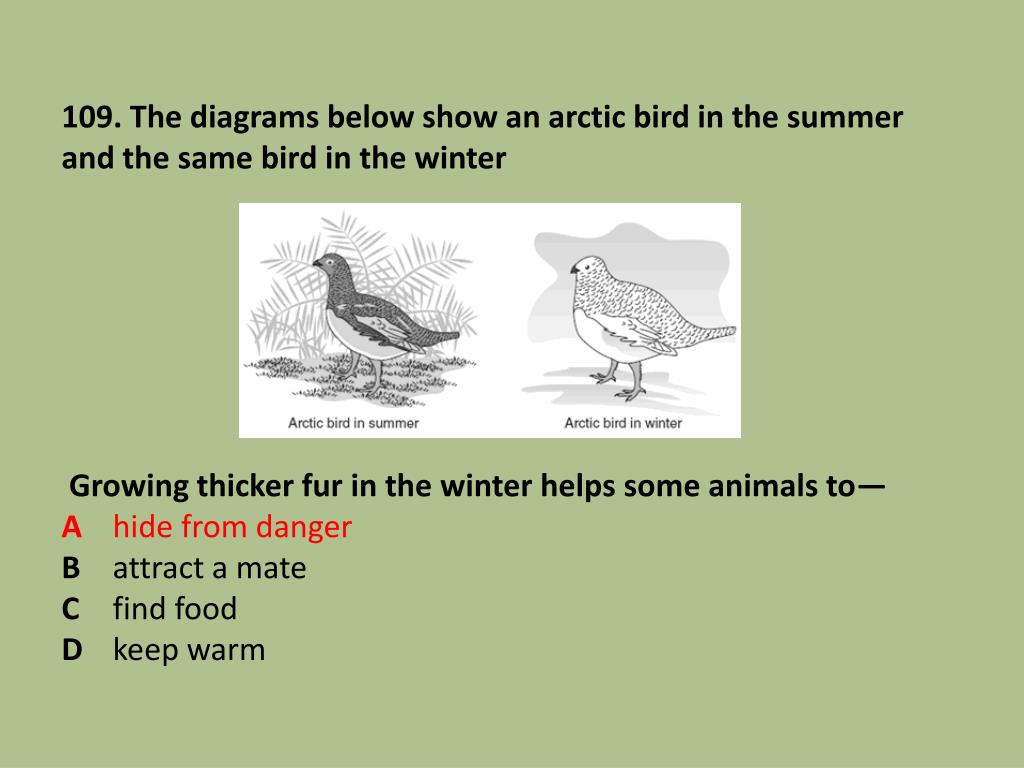 109. The diagrams below show an arctic bird in the summer and the same bird in the winter

Arctic bird in summer

Arctic bird in winter

Growing thicker fur in the winter helps some animals to—
A hide from danger
B attract a mate
C find food
D keep warm